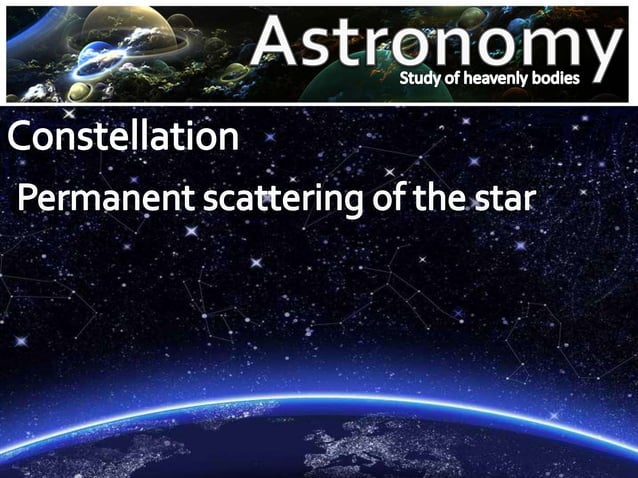 Astronomy
Study of heavenly bodies

Constellation

Permanent scattering of the star